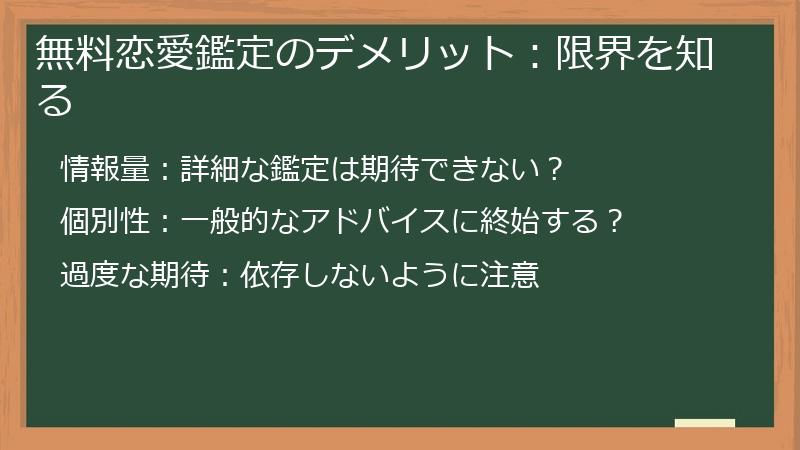 無料恋愛鑑定のデメリット：限界を知る

情報量：詳細な鑑定は期待できない？

個別性：一般的なアドバイスに終始する？

過度な期待：依存しないように注意